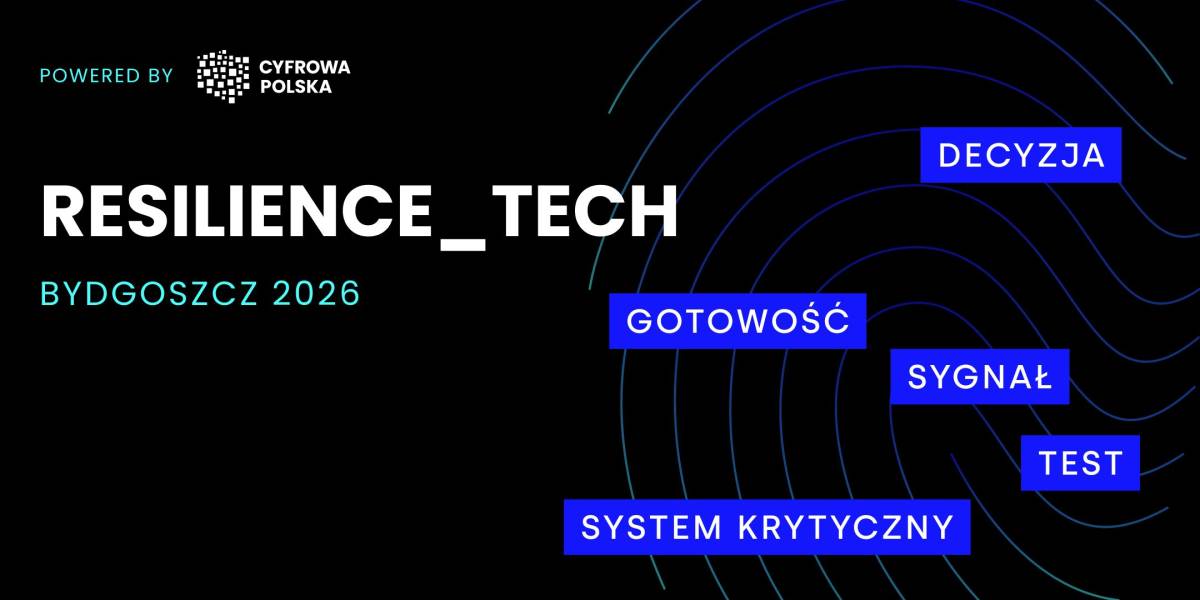 POWERED BY CYFROWA POLSKA

RESILIENCE_TECH

BYDGOSZCZ 2026

DECYZJA

GOTOWOŚĆ

SYGNAŁ

TEST

SYSTEM KRYTYCZNY